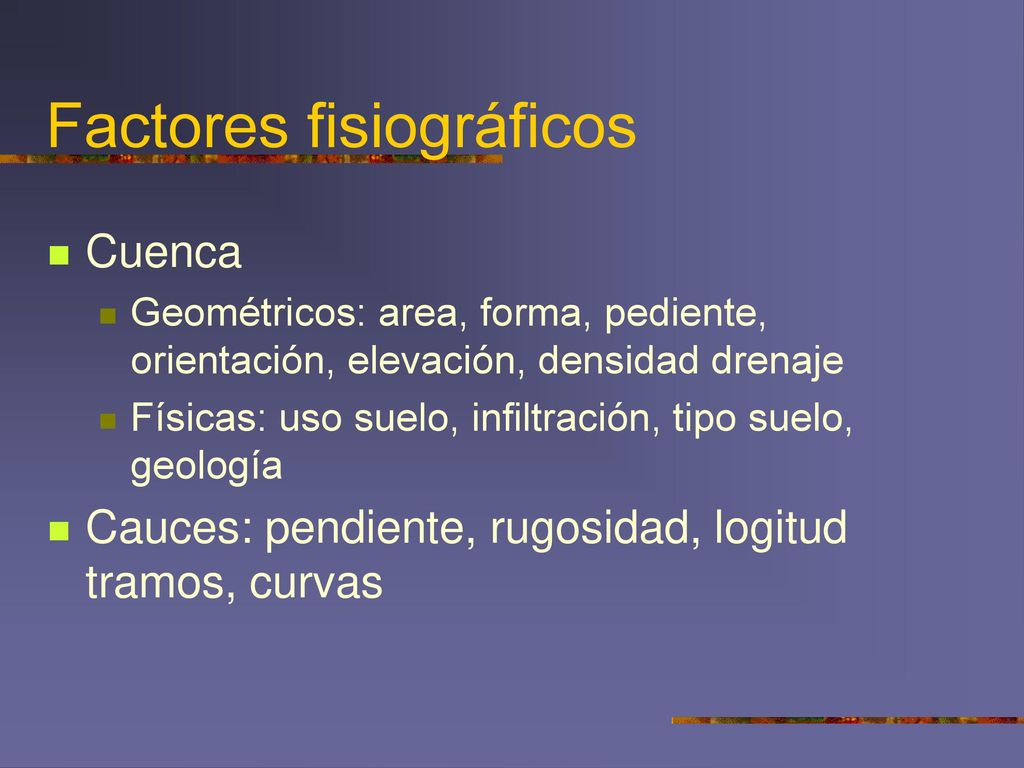 Factores fisiográficos

Cuenca

Geométricos: area, forma, pediente, orientación, elevación, densidad drenaje

Físicas: uso suelo, infiltración, tipo suelo, geología

Cauces: pendiente, rugosidad, logitud tramos, curvas